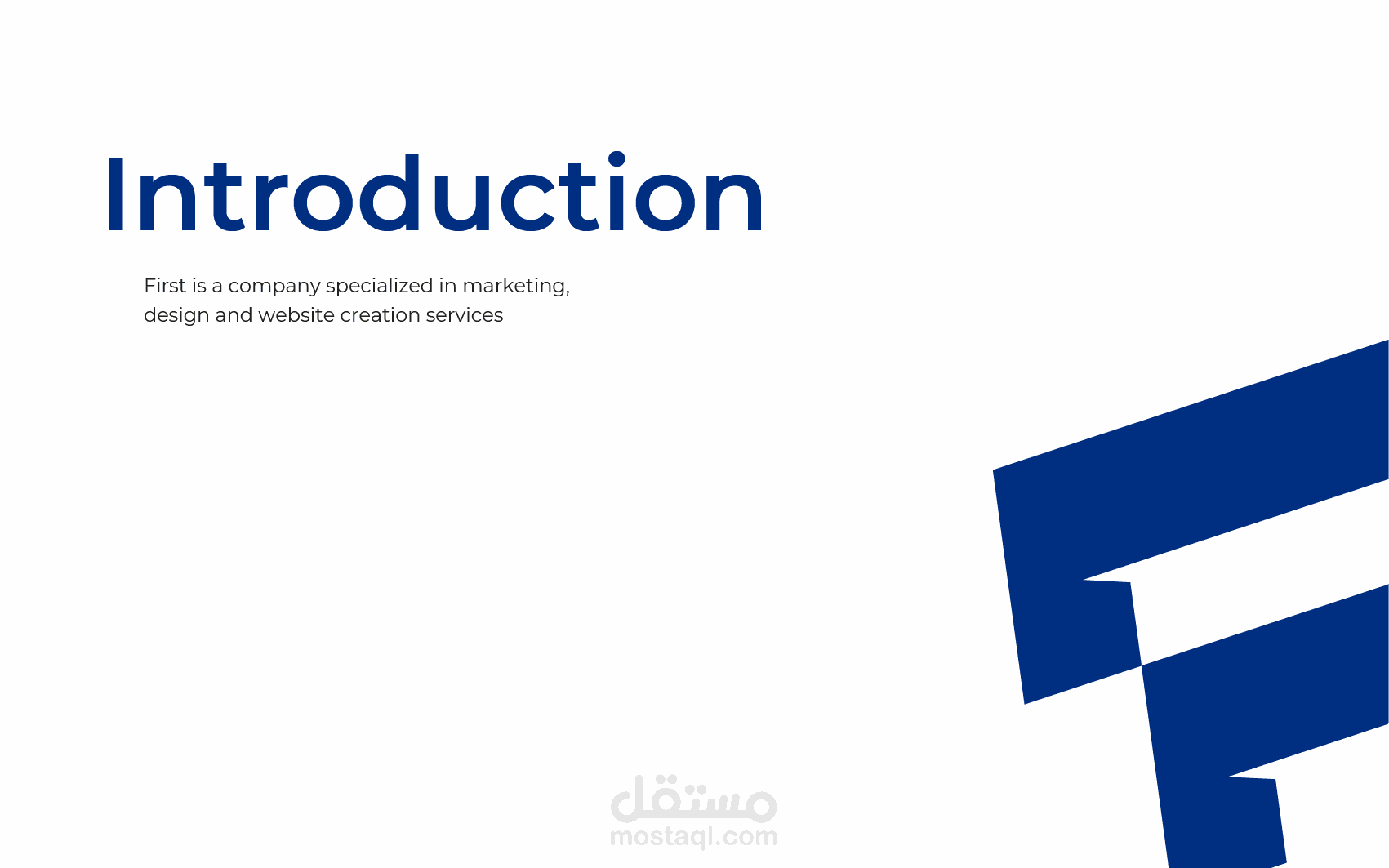 Introduction

First is a company specialized in marketing, design and website creation services

مستقل
mostaql.com